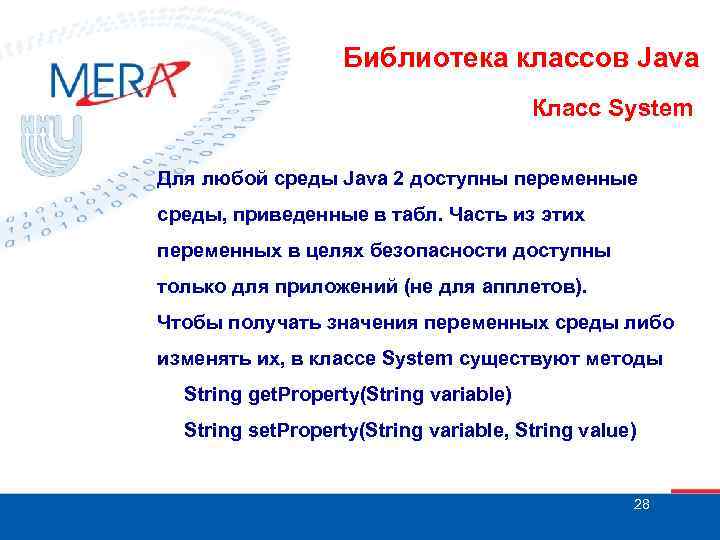 MERA

Библиотека классов Java

Класс System

Для любой среды Java 2 доступны переменные среды, приведенные в табл. Часть из этих переменных в целях безопасности доступны только для приложений (не для апплетов).

Чтобы получать значения переменных среды либо изменять их, в классе System существуют методы

String getProperty(String variable)

String setProperty(String variable, String value)

28